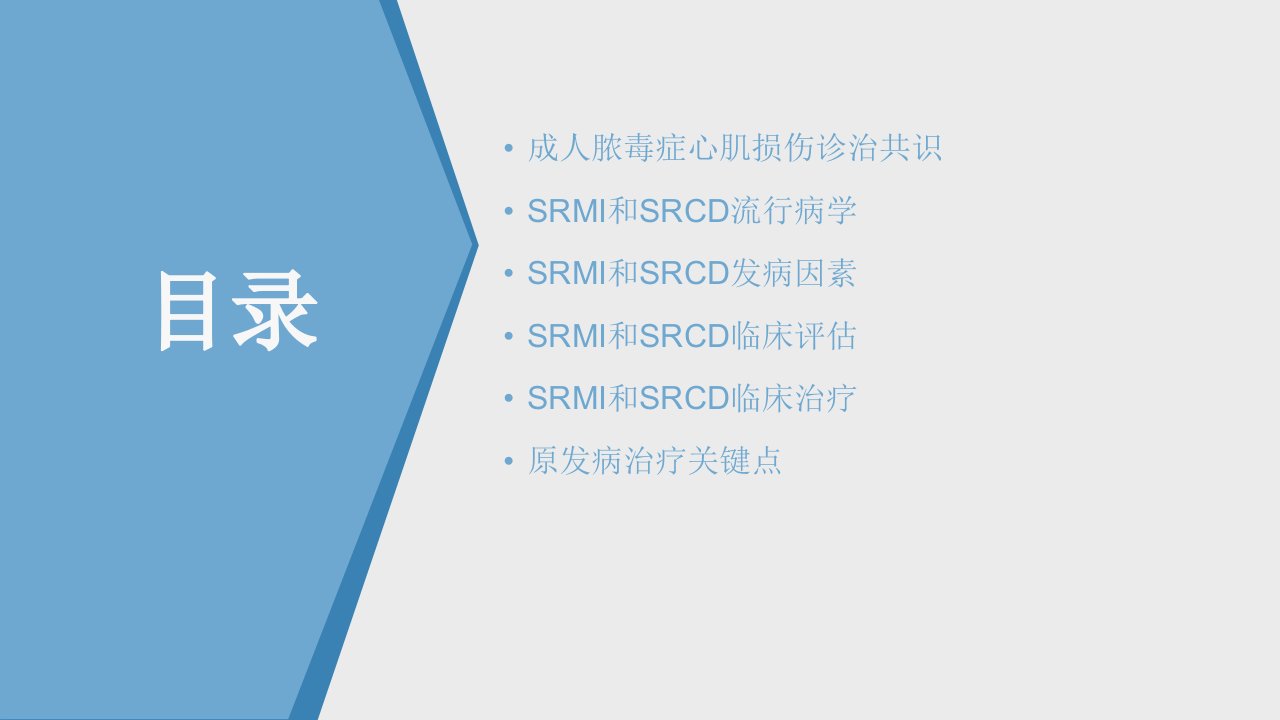 目录

• 成人脓毒症心肌损伤诊治共识
• SRMI和SRCD流行病学
• SRMI和SRCD发病因素
• SRMI和SRCD临床评估
• SRMI和SRCD临床治疗
• 原发病治疗关键点